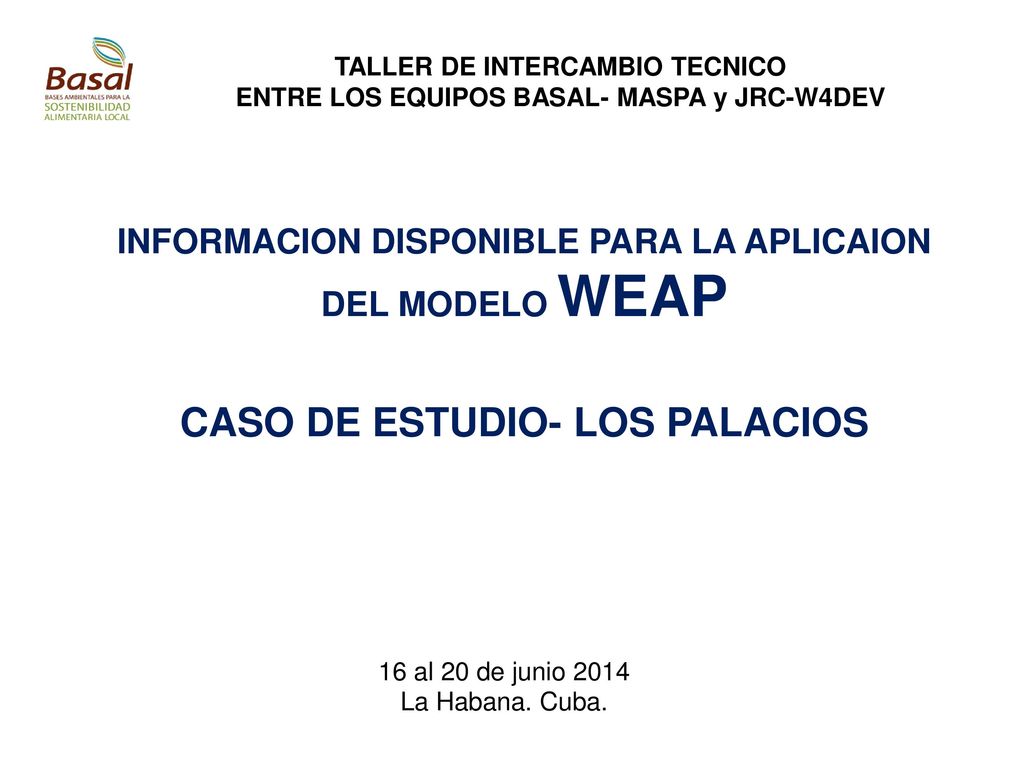 Basal
BASES AMBIENTALES PARA LA SOSTENIBILIDAD ALIMENTARIA LOCAL

TALLER DE INTERCAMBIO TECNICO
ENTRE LOS EQUIPOS BASAL- MASPA y JRC-W4DEV

INFORMACION DISPONIBLE PARA LA APLICAION DEL MODELO WEAP

CASO DE ESTUDIO- LOS PALACIOS

16 al 20 de junio 2014
La Habana. Cuba.